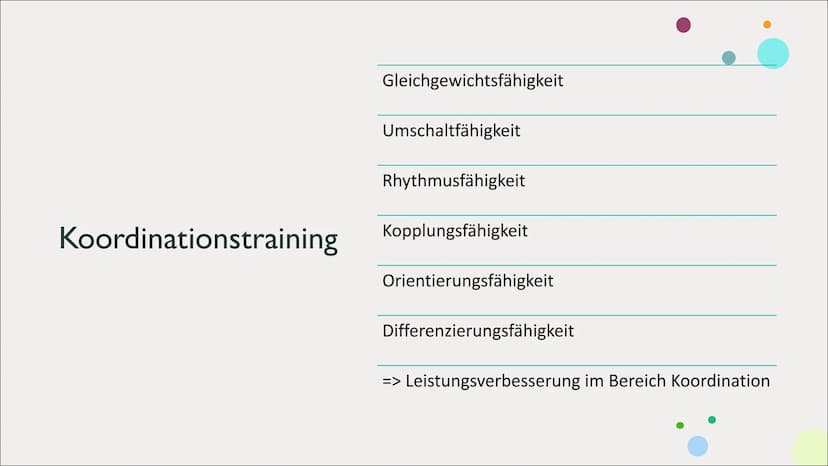 Koordinationstraining

Gleichgewichtsfähigkeit

Umschaltfähigkeit

Rhythmusfähigkeit

Kopplungsfähigkeit

Orientierungsfähigkeit

Differenzierungsfähigkeit

=> Leistungsverbesserung im Bereich Koordination